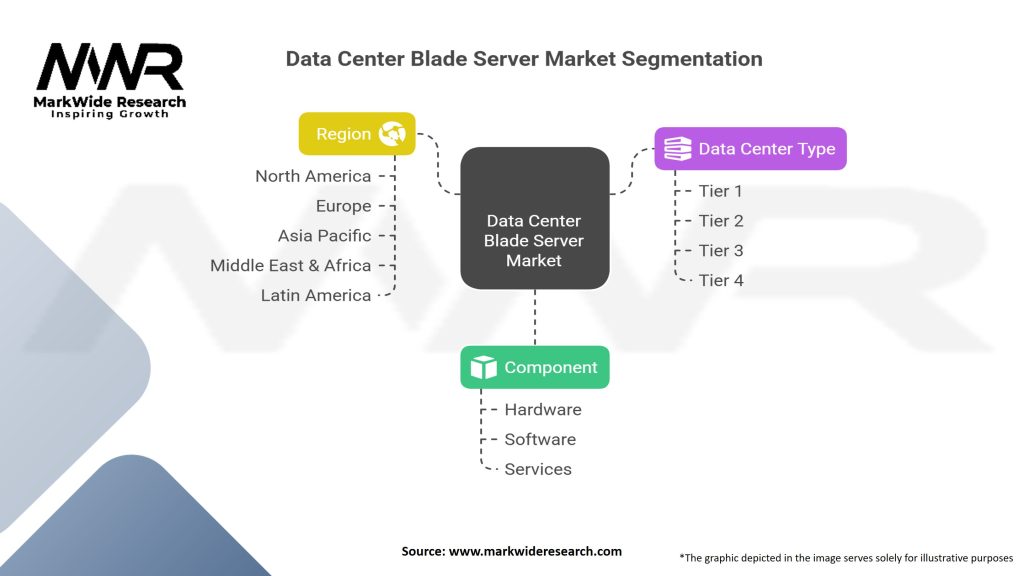 MWR
MarkWide Research
Inspiring Growth

Data Center Blade Server Market Segmentation

Region
North America
Europe
Asia Pacific
Middle East & Africa
Latin America

Data Center Blade Server Market

Data Center Type
Tier 1
Tier 2
Tier 3
Tier 4

Component
Hardware
Software
Services

Source: www.markwideresearch.com

*The graphic depicted in the image serves solely for illustrative purposes